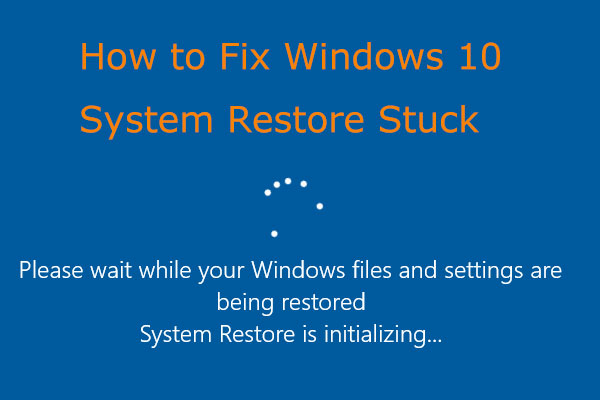 How to Fix Windows 10 System Restore Stuck

Please wait while your Windows files and settings are being restored
System Restore is initializing...